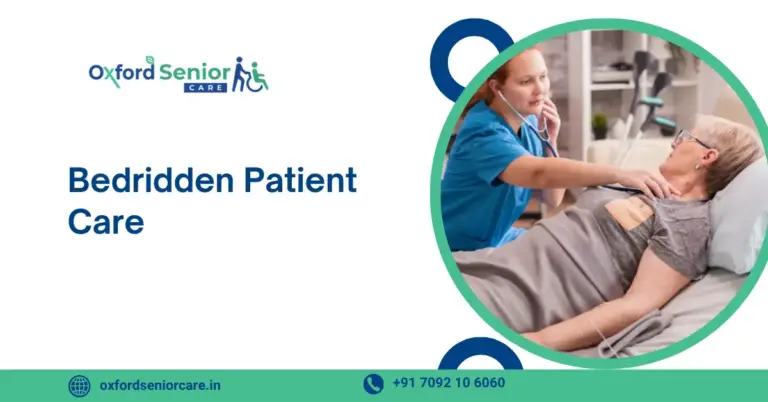 Oxford Senior CARE

Bedridden Patient Care

oxfordseniorcare.in

+91 7092 10 6060